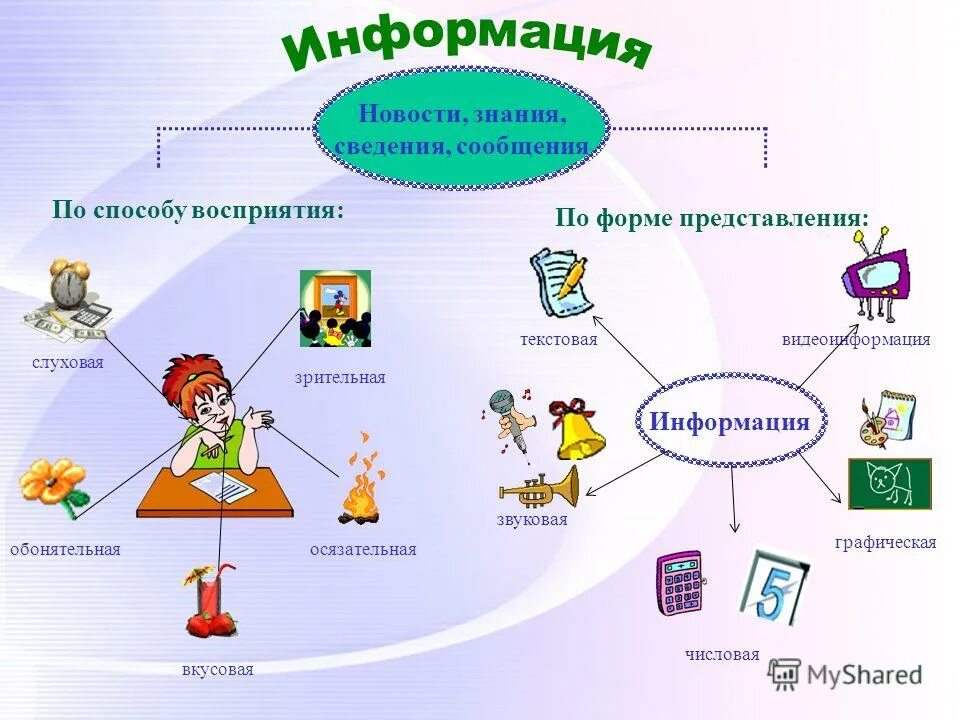 Информация

Новости, знания, сведения, сообщения

По способу восприятия:

слуховая

зрительная

обонятельная

осязательная

вкусовая

По форме представления:

текстовая

видеоинформация

Информация

звуковая

графическая

числовая

5

MyShared